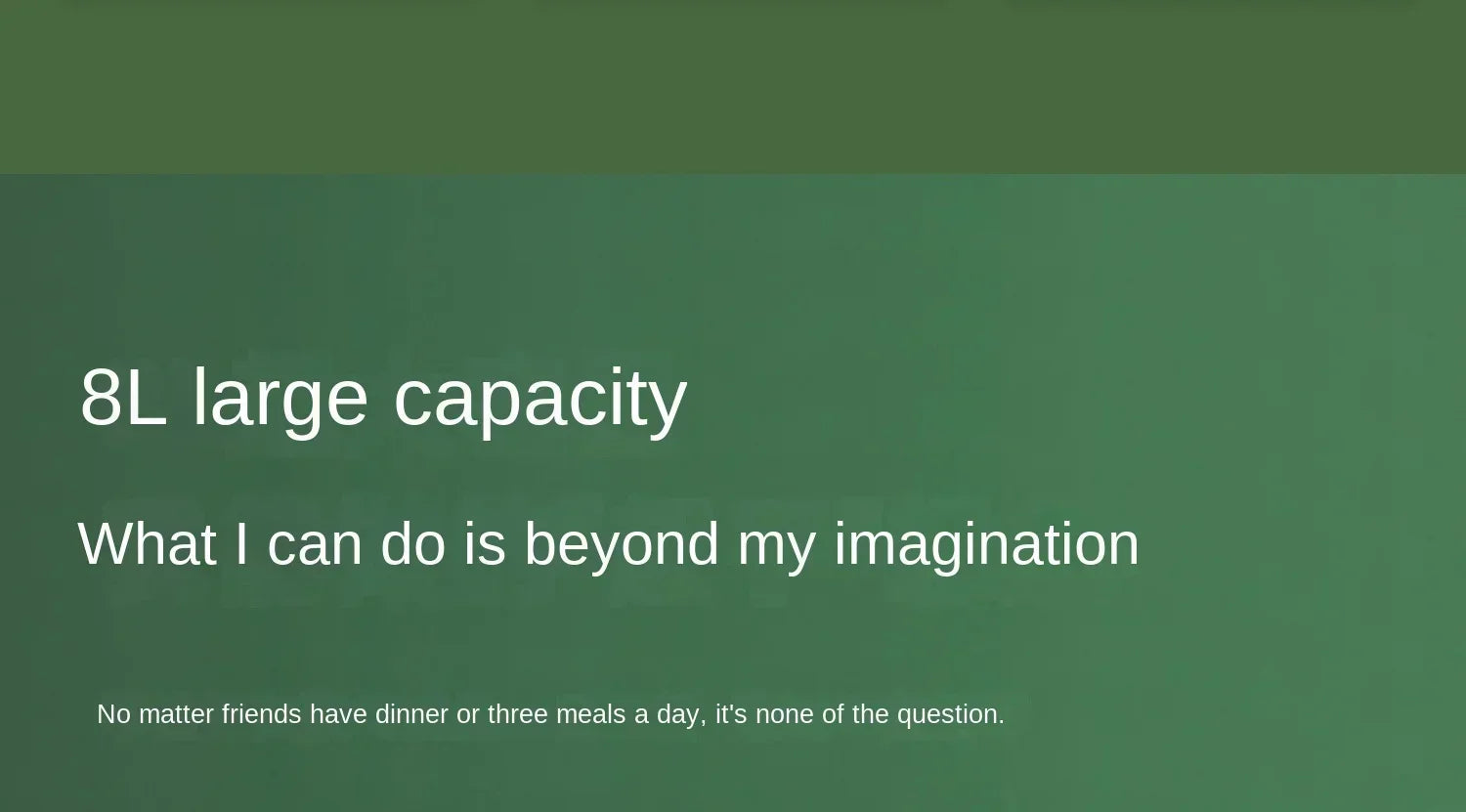 8L large capacity

What I can do is beyond my imagination

No matter friends have dinner or three meals a day, it's none of the question.